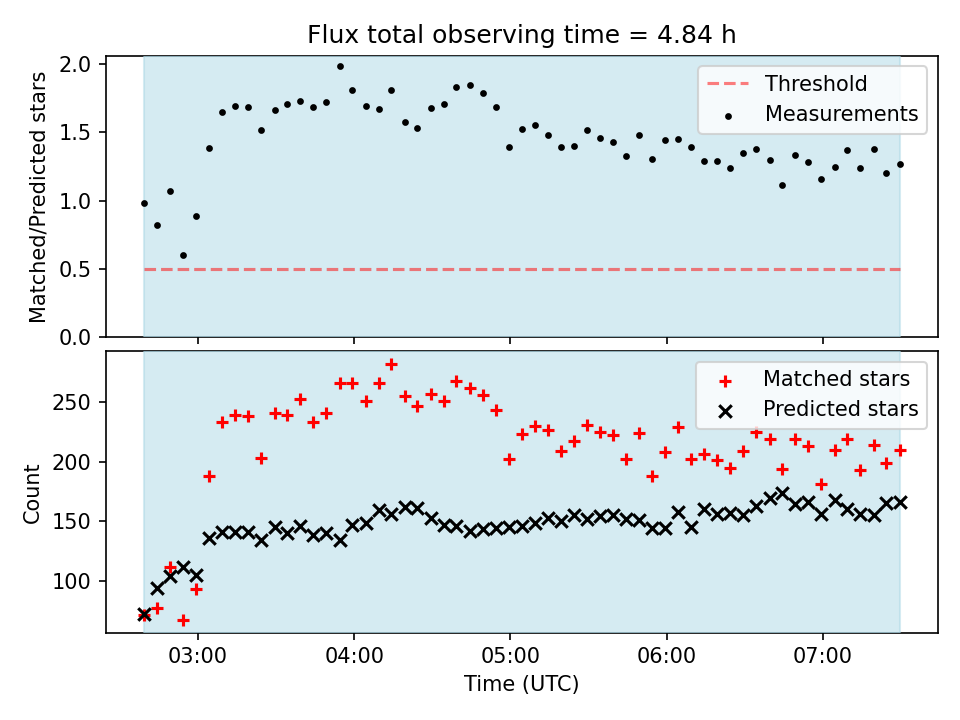 Flux total observing time = 4.84 h

Matched/Predicted stars

2.0
1.5
1.0
0.5
0.0

Threshold
Measurements

Count

250
200
150
100

Matched stars
Predicted stars

03:00
04:00
05:00
06:00
07:00

Time (UTC)